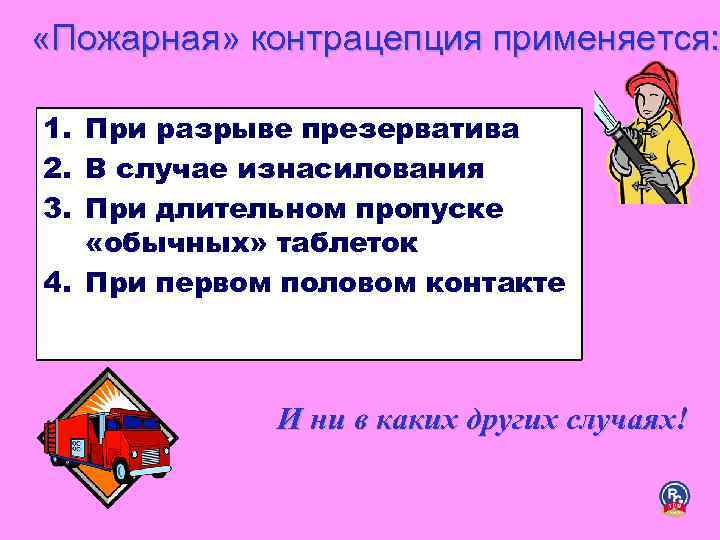 «Пожарная» контрацепция применяется:

1. При разрыве презерватива
2. В случае изнасилования
3. При длительном пропуске «обычных» таблеток
4. При первом половом контакте

И ни в каких других случаях!